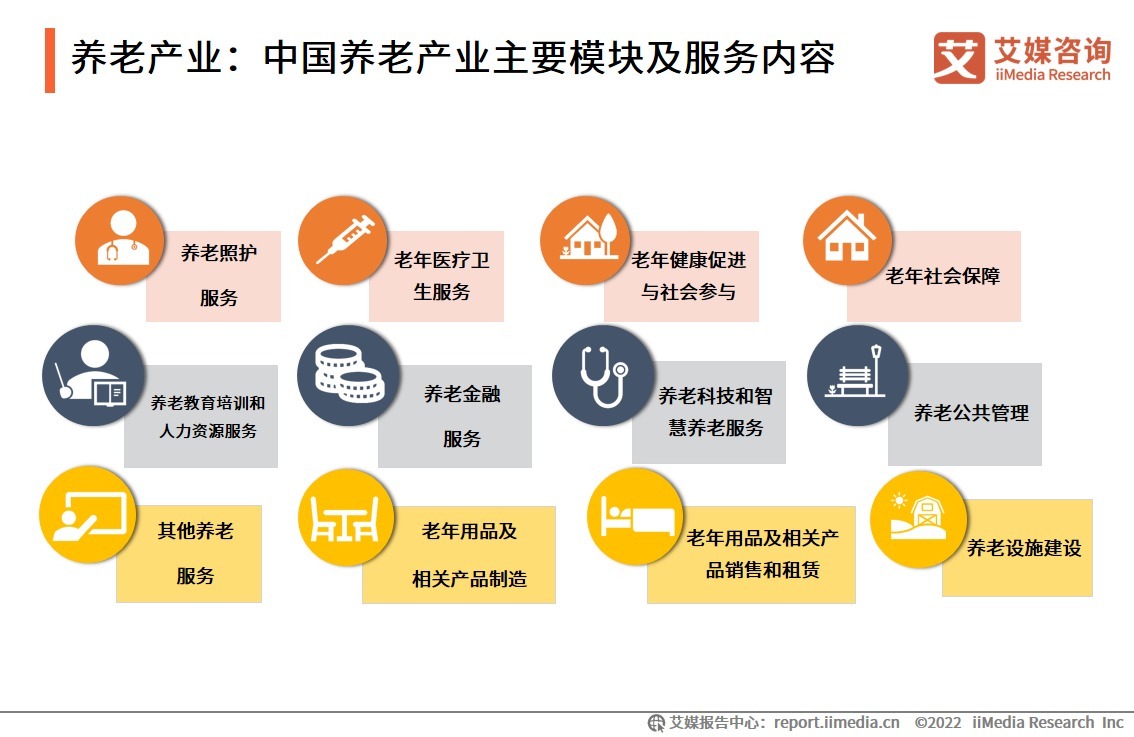 养老产业：中国养老产业主要模块及服务内容

艾媒咨询
iiMedia Research

养老照护服务

老年医疗卫生服务

老年健康促进与社会参与

老年社会保障

养老教育培训和人力资源服务

养老金融服务

养老科技和智慧养老服务

养老公共管理

其他养老服务

老年用品及相关产品制造

老年用品及相关产品销售和租赁

养老设施建设

艾媒报告中心：report.iimedia.cn ©2022 iiMedia Research Inc